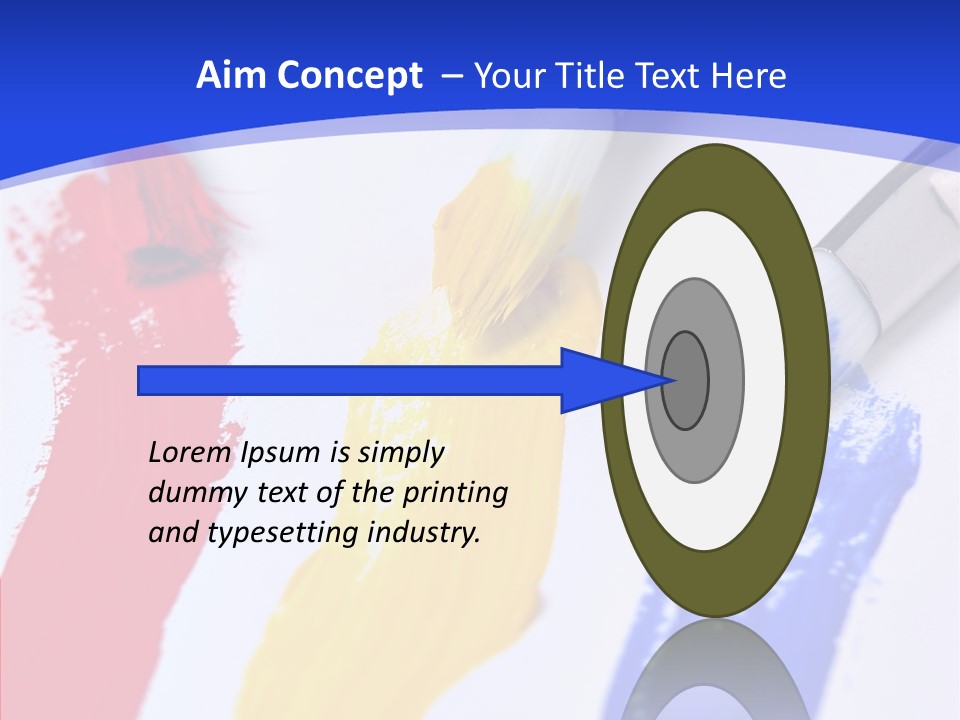 Aim Concept – Your Title Text Here

Lorem Ipsum is simply dummy text of the printing and typesetting industry.